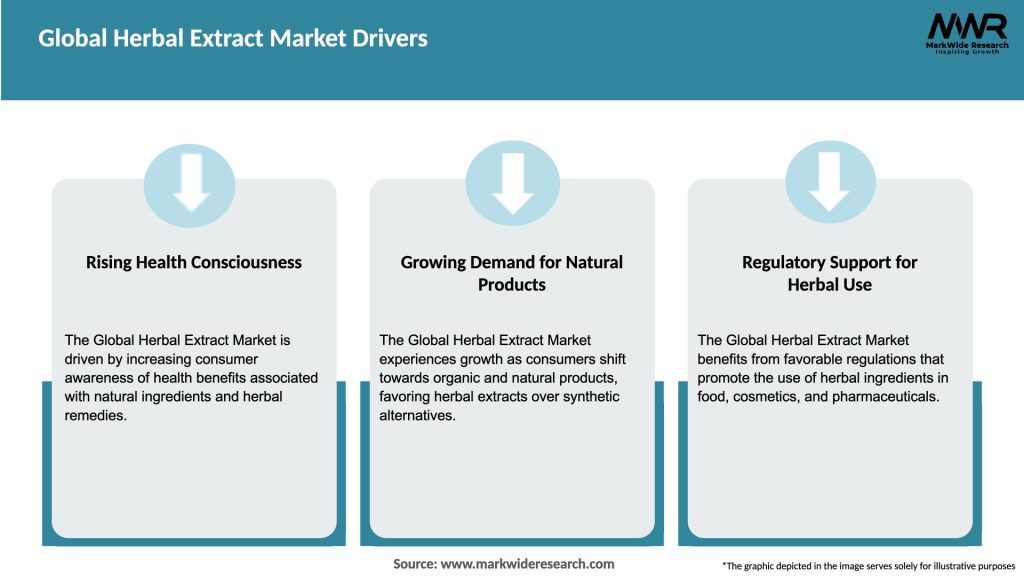 Global Herbal Extract Market Drivers

MWR
MarkWide Research
Inspiring Growth

Rising Health Consciousness

The Global Herbal Extract Market is driven by increasing consumer awareness of health benefits associated with natural ingredients and herbal remedies.

Growing Demand for Natural Products

The Global Herbal Extract Market experiences growth as consumers shift towards organic and natural products, favoring herbal extracts over synthetic alternatives.

Regulatory Support for Herbal Use

The Global Herbal Extract Market benefits from favorable regulations that promote the use of herbal ingredients in food, cosmetics, and pharmaceuticals.

Source: www.markwideresearch.com

*The graphic depicted in the image serves solely for illustrative purposes